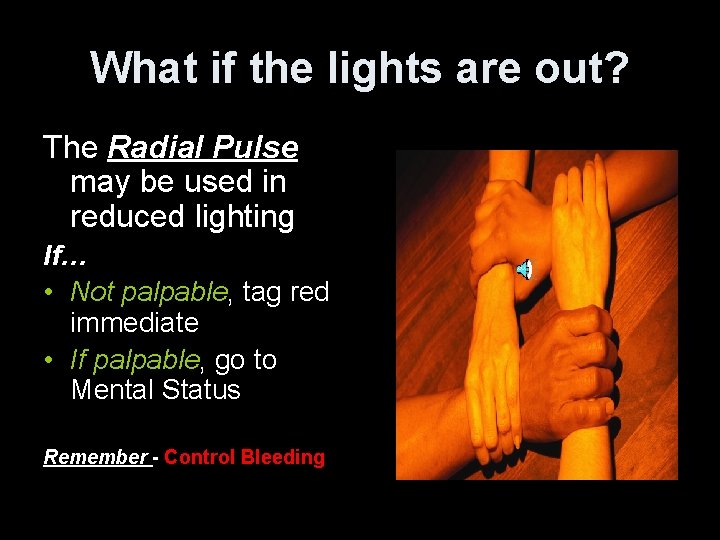 What if the lights are out?

The Radial Pulse may be used in reduced lighting

If…

• Not palpable, tag red immediate
• If palpable, go to Mental Status

Remember - Control Bleeding